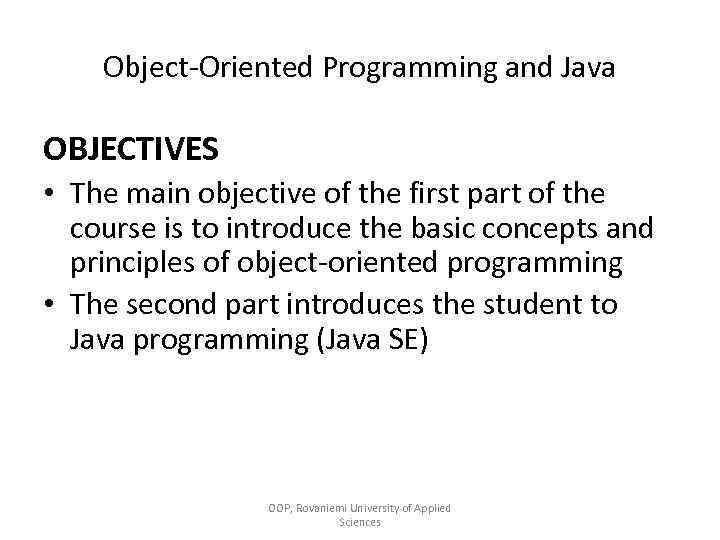 Object-Oriented Programming and Java

OBJECTIVES

• The main objective of the first part of the course is to introduce the basic concepts and principles of object-oriented programming

• The second part introduces the student to Java programming (Java SE)

OOP, Rovaniemi University of Applied Sciences